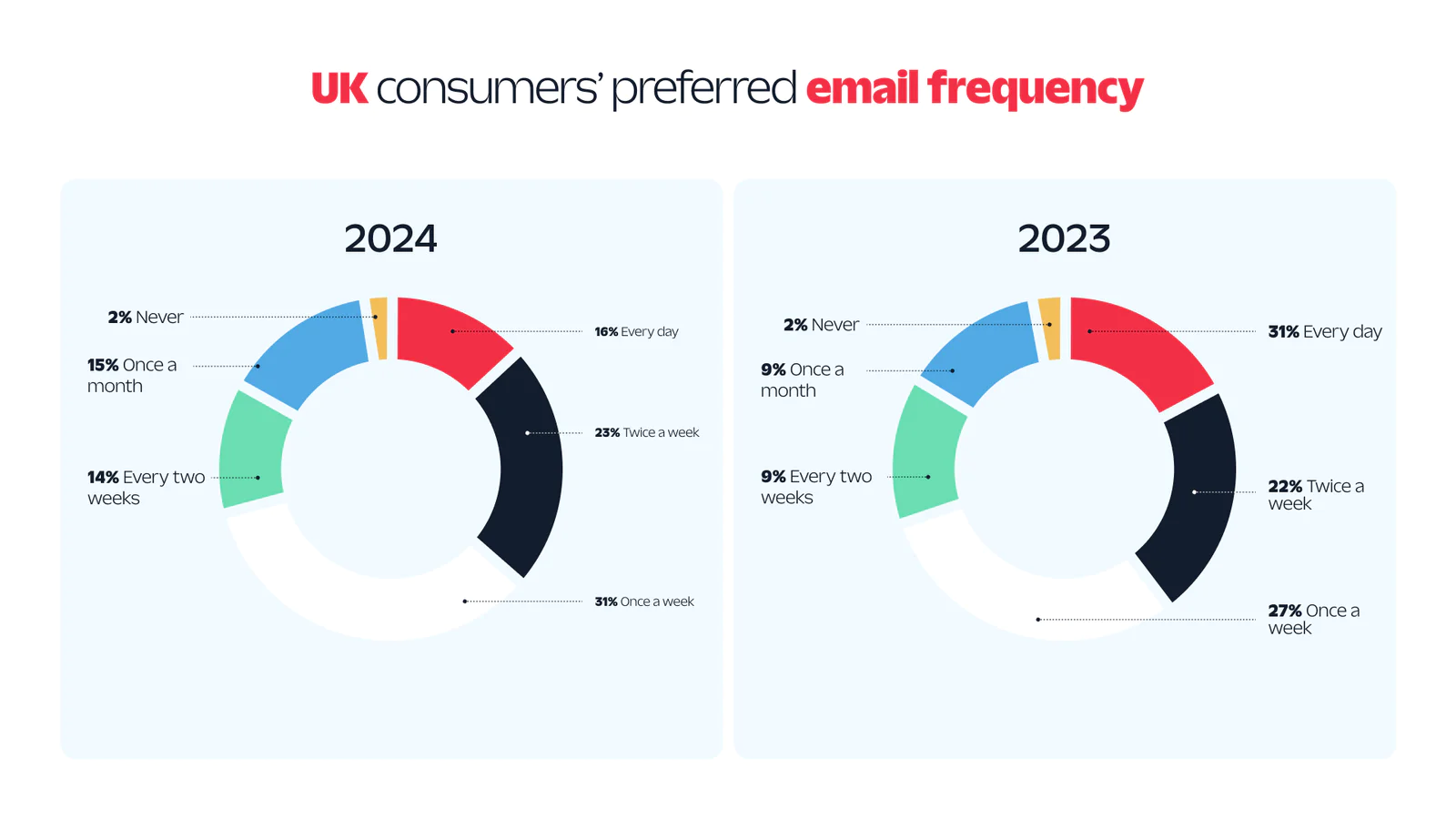 UK consumers' preferred email frequency

2024

2% Never
15% Once a month
14% Every two weeks
16% Every day
23% Twice a week
31% Once a week

2023

2% Never
9% Once a month
9% Every two weeks
31% Every day
22% Twice a week
27% Once a week